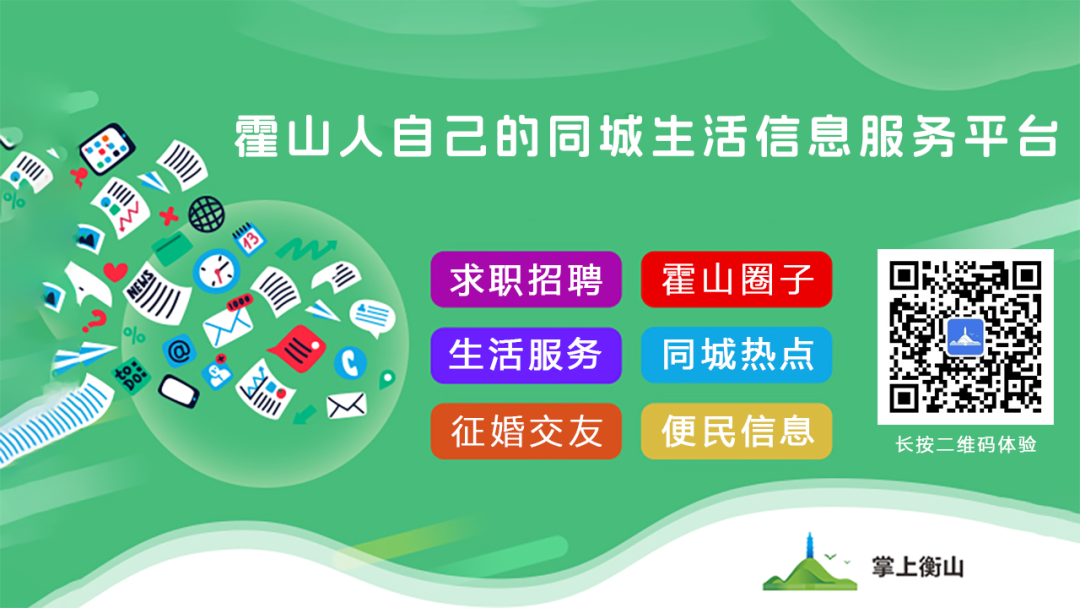 霍山人自己的同城生活信息服务平台

求职招聘
霍山圈子
生活服务
同城热点
征婚交友
便民信息

长按二维码体验

掌上衡山